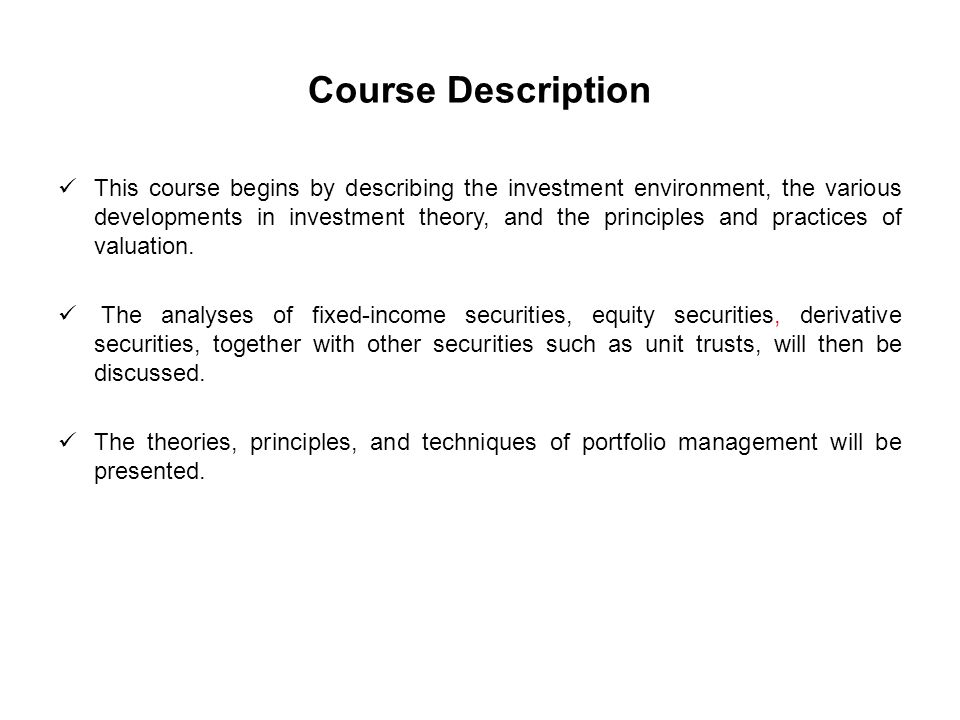 Course Description

✓ This course begins by describing the investment environment, the various developments in investment theory, and the principles and practices of valuation.

✓ The analyses of fixed-income securities, equity securities, derivative securities, together with other securities such as unit trusts, will then be discussed.

✓ The theories, principles, and techniques of portfolio management will be presented.